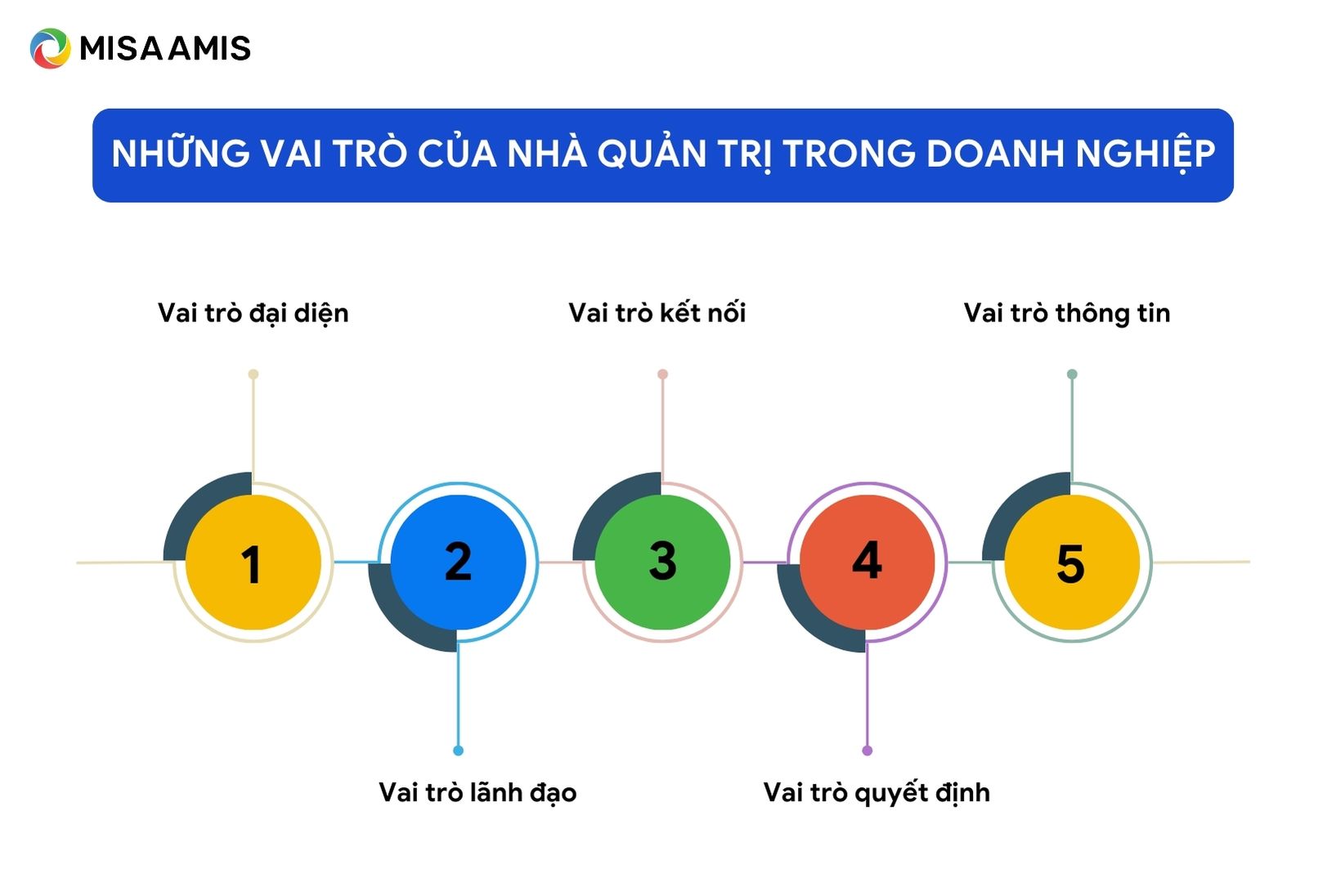 MISA AMIS

NHỮNG VAI TRÒ CỦA NHÀ QUẢN TRỊ TRONG DOANH NGHIỆP

Vai trò đại diện

Vai trò kết nối

Vai trò thông tin

1

2

3

4

5

Vai trò lãnh đạo

Vai trò quyết định